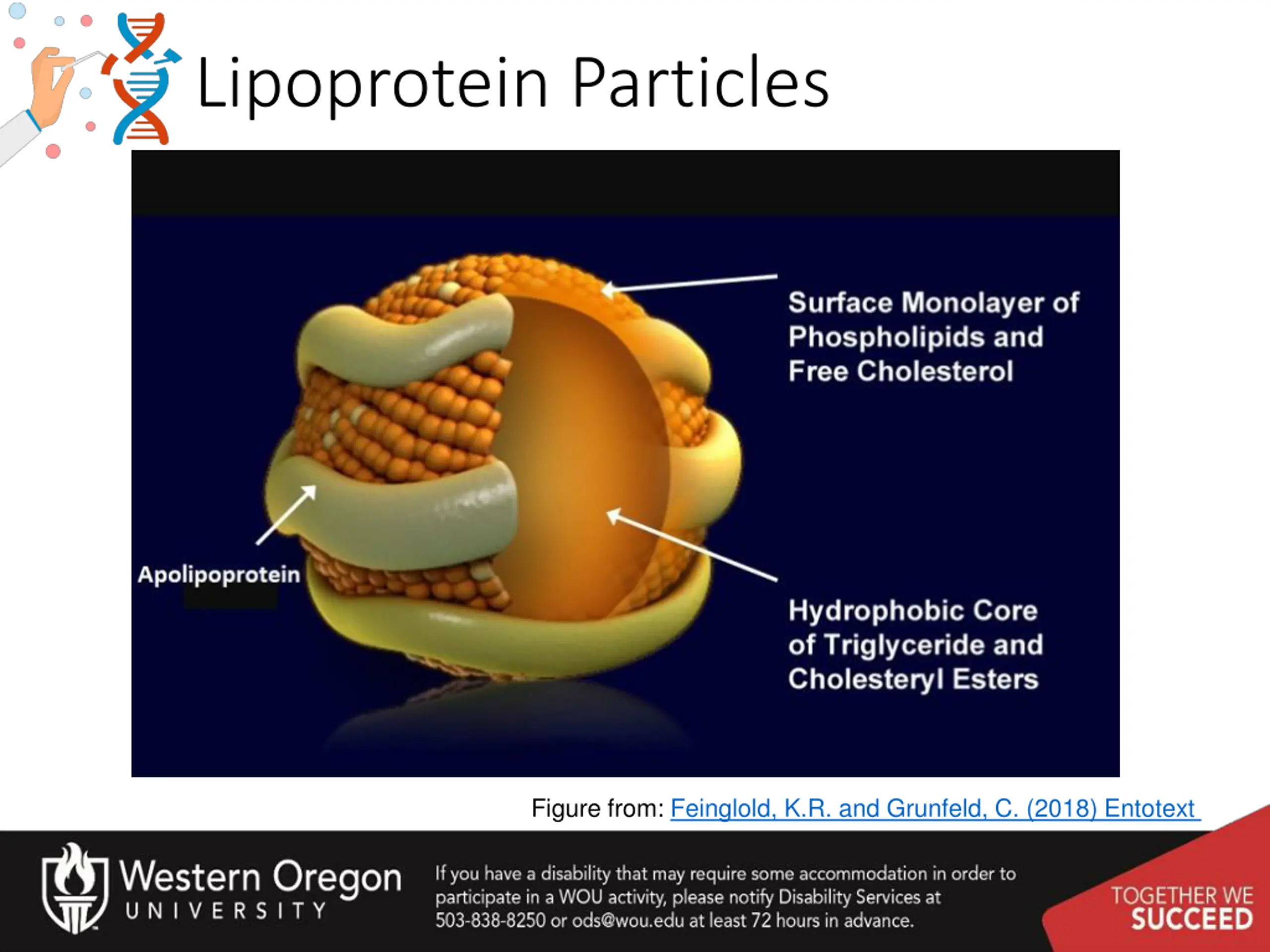 Lipoprotein Particles

Surface Monolayer of Phospholipids and Free Cholesterol

Apolipoprotein

Hydrophobic Core of Triglyceride and Cholesteryl Esters

Figure from: Feinglold, K.R. and Grunfeld, C. (2018) Entotext

Western Oregon UNIVERSITY

If you have a disability that may require some accommodation in order to participate in a WOU activity, please notify Disability Services at 503-838-8250 or ods@wou.edu at least 72 hours in advance.

TOGETHER WE SUCCEED